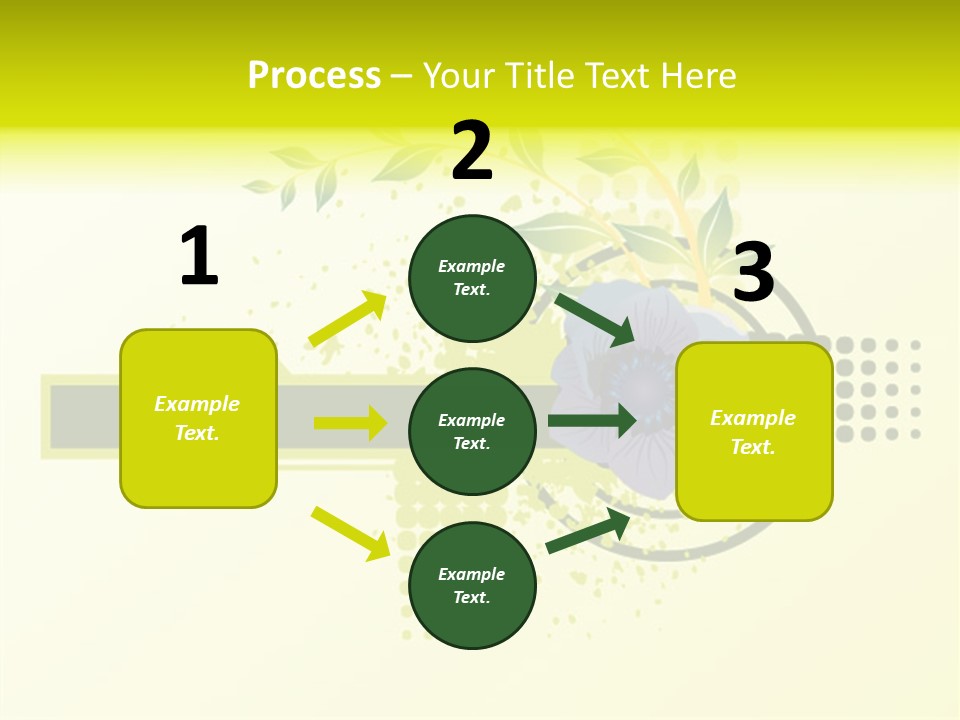 Process – Your Title Text Here

1

Example Text.

2

Example Text.

Example Text.

Example Text.

3

Example Text.